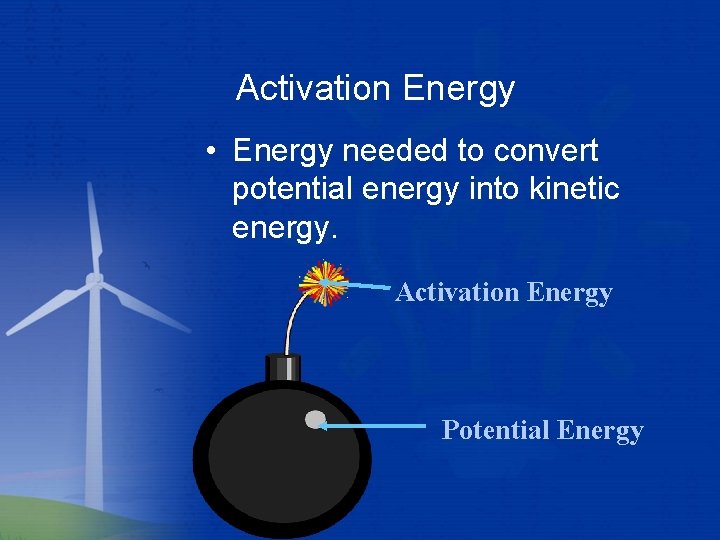 Activation Energy

• Energy needed to convert potential energy into kinetic energy.

Activation Energy

Potential Energy